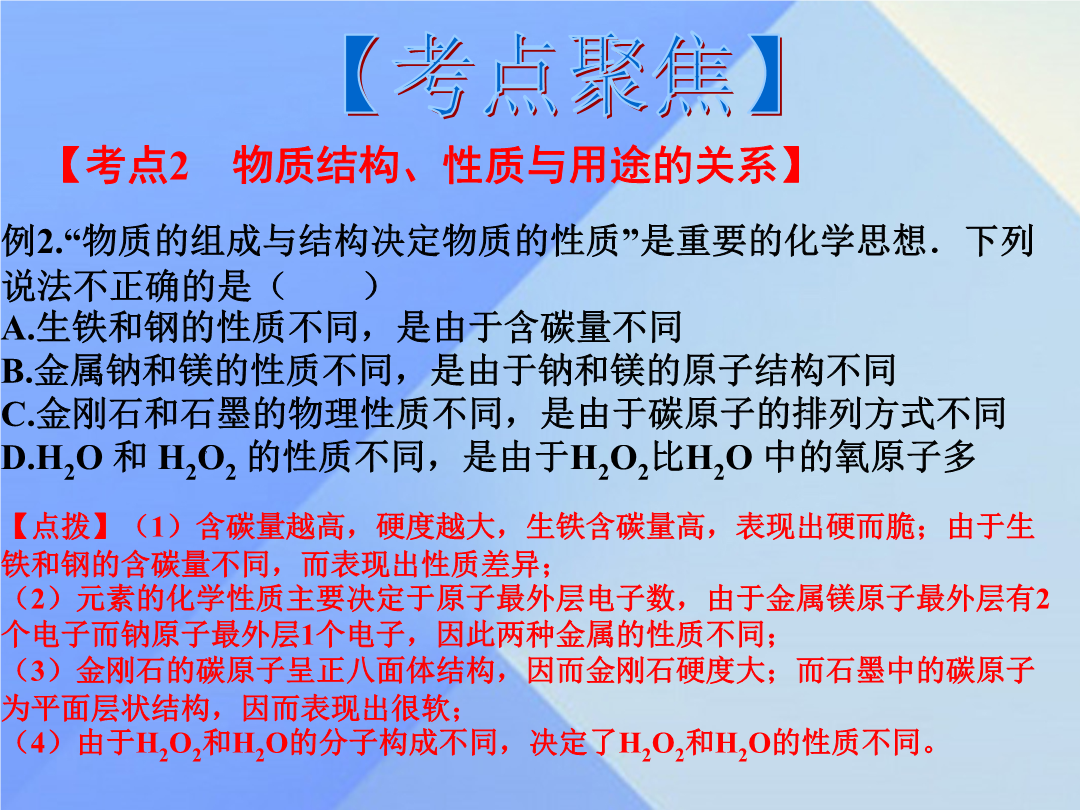 【考点聚焦】

【考点2　物质结构、性质与用途的关系】

例2.“物质的组成与结构决定物质的性质”是重要的化学思想．下列说法不正确的是（　　）
A.生铁和钢的性质不同，是由于含碳量不同
B.金属钠和镁的性质不同，是由于钠和镁的原子结构不同
C.金刚石和石墨的物理性质不同，是由于碳原子的排列方式不同
D.$H_2O$ 和 $H_2O_2$ 的性质不同，是由于$H_2O_2$比$H_2O$ 中的氧原子多

【点拨】（1）含碳量越高，硬度越大，生铁含碳量高，表现出硬而脆；由于生铁和钢的含碳量不同，而表现出性质差异；
（2）元素的化学性质主要决定于原子最外层电子数，由于金属镁原子最外层有2个电子而钠原子最外层1个电子，因此两种金属的性质不同；
（3）金刚石的碳原子呈正八面体结构，因而金刚石硬度大；而石墨中的碳原子为平面层状结构，因而表现出很软；
（4）由于$H_2O_2$和$H_2O$的分子构成不同，决定了$H_2O_2$和$H_2O$的性质不同。